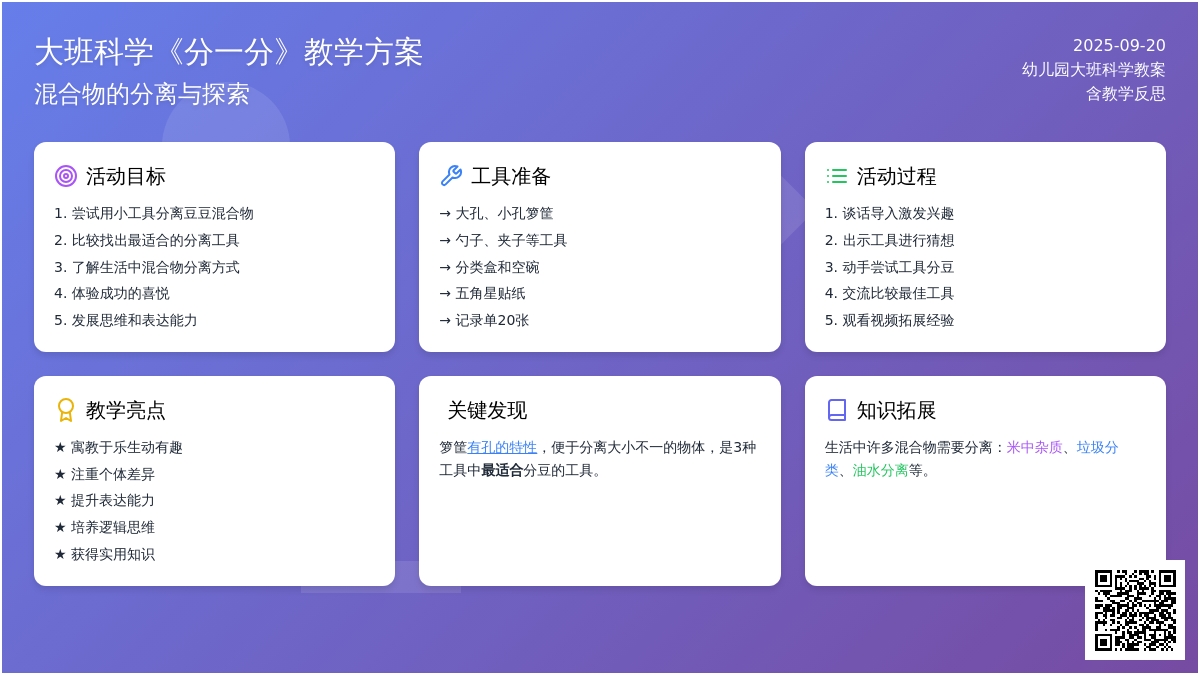 大班科学《分一分》教学方案
混合物的分离与探索

2025-09-20
幼儿园大班科学教案
含教学反思

活动目标
1. 尝试用小工具分离豆豆混合物
2. 比较找出最适合的分离工具
3. 了解生活中混合物分离方式
4. 体验成功的喜悦
5. 发展思维和表达能力

工具准备
→ 大孔、小孔箩筐
→ 勺子、夹子等工具
→ 分类盒和空碗
→ 五角星贴纸
→ 记录单20张

活动过程
1. 谈话导入激发兴趣
2. 出示工具进行猜想
3. 动手尝试工具分豆
4. 交流比较最佳工具
5. 观看视频拓展经验

教学亮点
★ 寓教于乐生动有趣
★ 注重个体差异
★ 提升表达能力
★ 培养逻辑思维
★ 获得实用知识

关键发现
箩筐有孔的特性，便于分离大小不一的物体，是3种工具中最适合分豆的工具。

知识拓展
生活中许多混合物需要分离：米中杂质、垃圾分类、油水分离等。